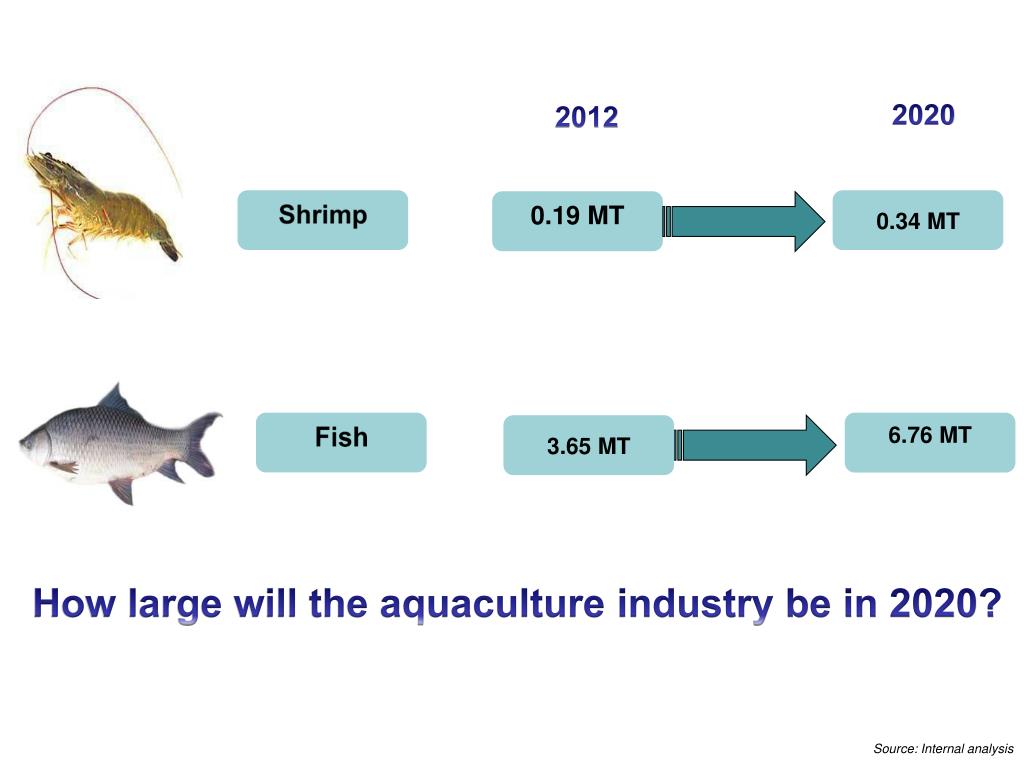 2012

2020

Shrimp

0.19 MT

0.34 MT

Fish

3.65 MT

6.76 MT

How large will the aquaculture industry be in 2020?

Source: Internal analysis